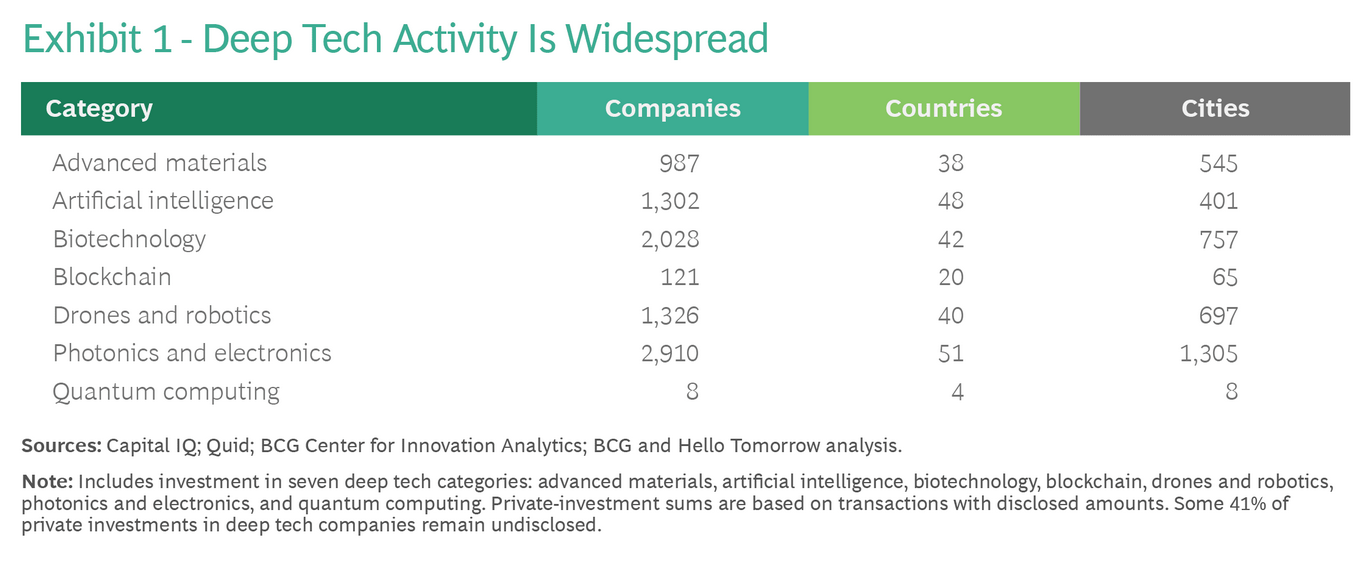 Exhibit 1 - Deep Tech Activity Is Widespread

| Category | Companies | Countries | Cities |
|---|---|---|---|
| Advanced materials | 987 | 38 | 545 |
| Artificial intelligence | 1,302 | 48 | 401 |
| Biotechnology | 2,028 | 42 | 757 |
| Blockchain | 121 | 20 | 65 |
| Drones and robotics | 1,326 | 40 | 697 |
| Photonics and electronics | 2,910 | 51 | 1,305 |
| Quantum computing | 8 | 4 | 8 |

Sources: Capital IQ; Quid; BCG Center for Innovation Analytics; BCG and Hello Tomorrow analysis.

Note: Includes investment in seven deep tech categories: advanced materials, artificial intelligence, biotechnology, blockchain, drones and robotics, photonics and electronics, and quantum computing. Private-investment sums are based on transactions with disclosed amounts. Some 41% of private investments in deep tech companies remain undisclosed.